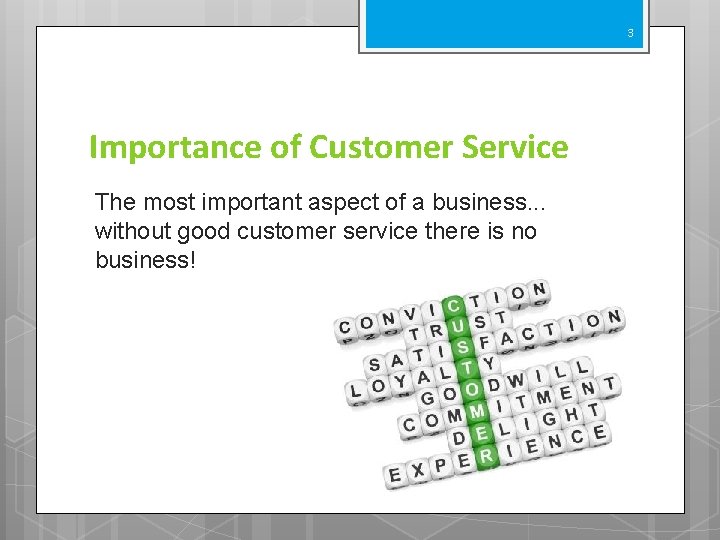 3

Importance of Customer Service

The most important aspect of a business... without good customer service there is no business!

CONVICTION
TRUST
SATISFACTION
LOYALTY
GOODWILL
COMMITMENT
DELIGHT
EXPERIENCE
CUSTOMER